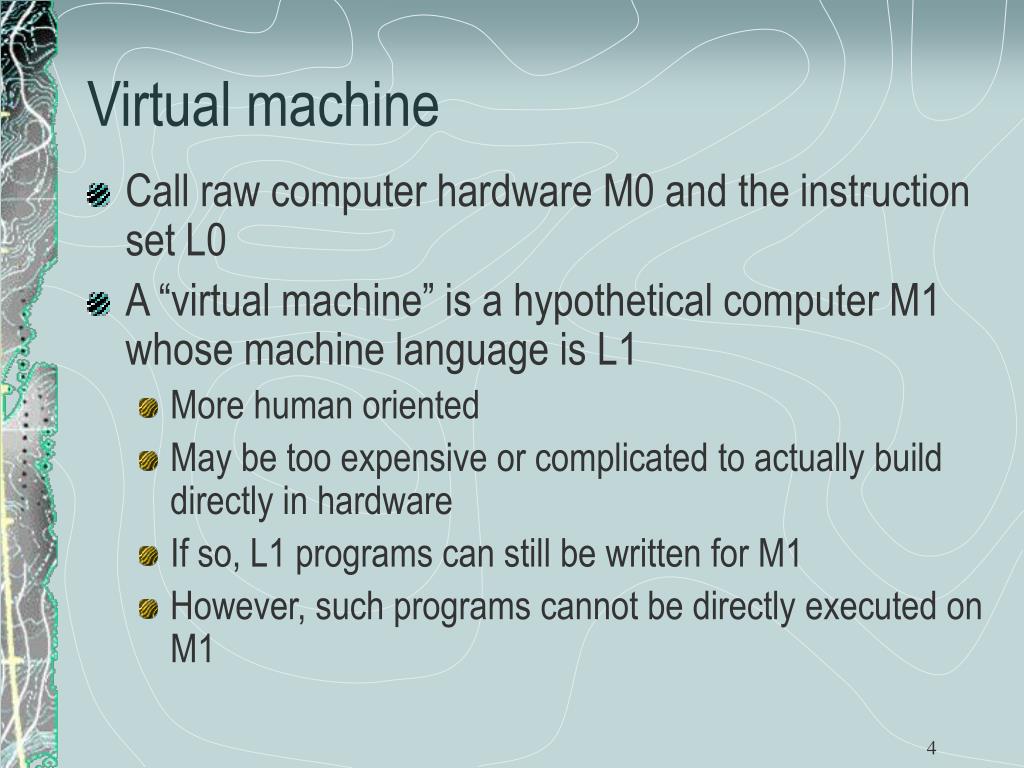 Virtual machine

Call raw computer hardware M0 and the instruction set L0

A “virtual machine” is a hypothetical computer M1 whose machine language is L1

More human oriented

May be too expensive or complicated to actually build directly in hardware

If so, L1 programs can still be written for M1

However, such programs cannot be directly executed on M1

4